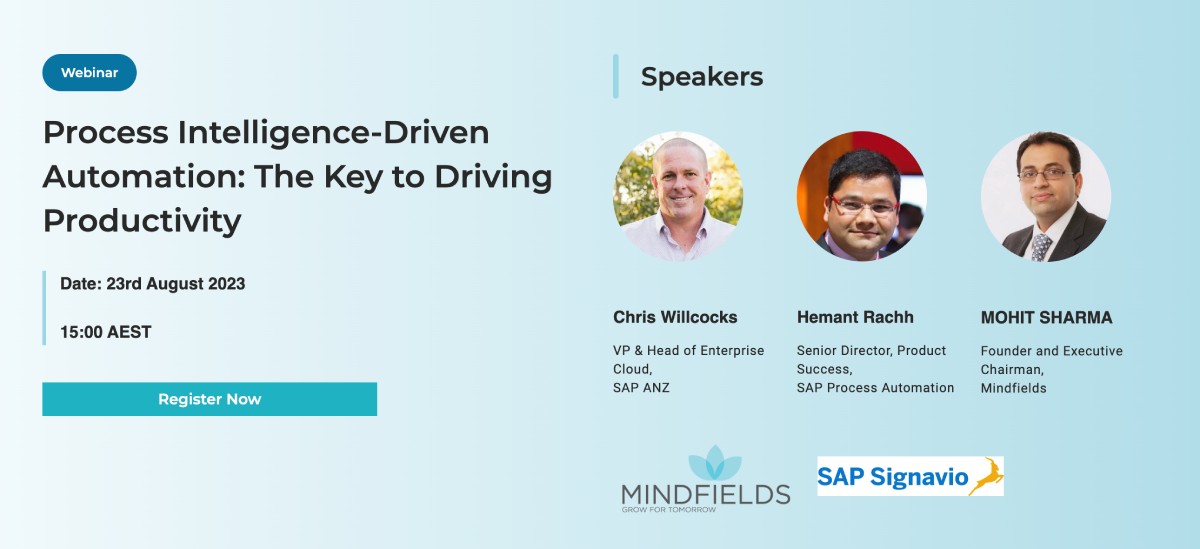 Webinar

Process Intelligence-Driven Automation: The Key to Driving Productivity

Date: 23rd August 2023

15:00 AEST

Register Now

Speakers

Chris Willcocks
VP & Head of Enterprise Cloud, SAP ANZ

Hemant Rachh
Senior Director, Product Success, SAP Process Automation

MOHIT SHARMA
Founder and Executive Chairman, Mindfields

MINDFIELDS
GROW FOR TOMORROW

SAP Signavio